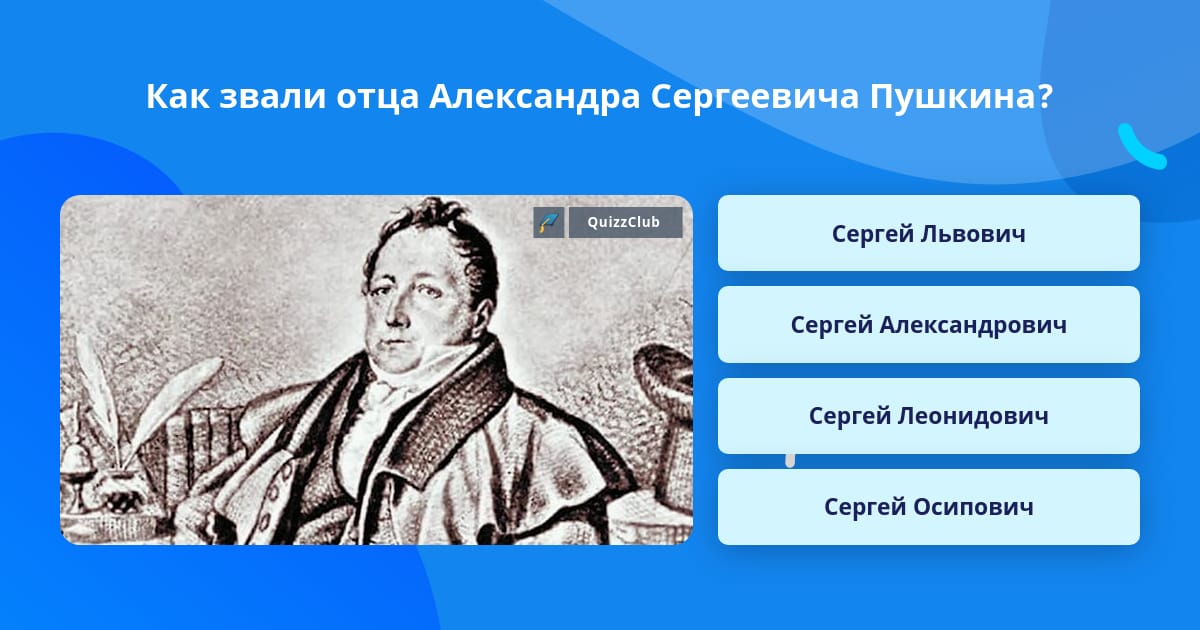 Как звали отца Александра Сергеевича Пушкина?

QuizzClub

Сергей Львович

Сергей Александрович

Сергей Леонидович

Сергей Осипович